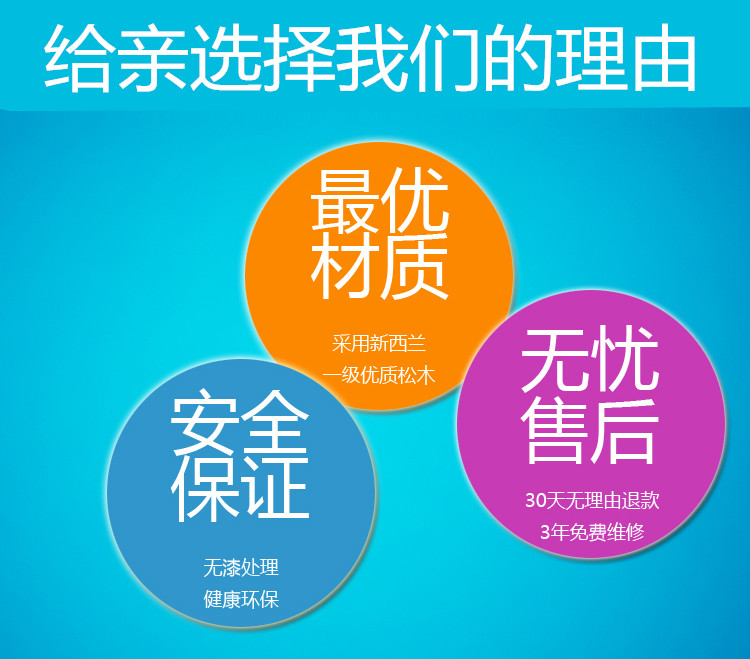 给亲选择我们的理由

最优材质

采用新西兰
一级优质松木

安全保证

无漆处理
健康环保

无忧售后

30天无理由退款
3年免费维修